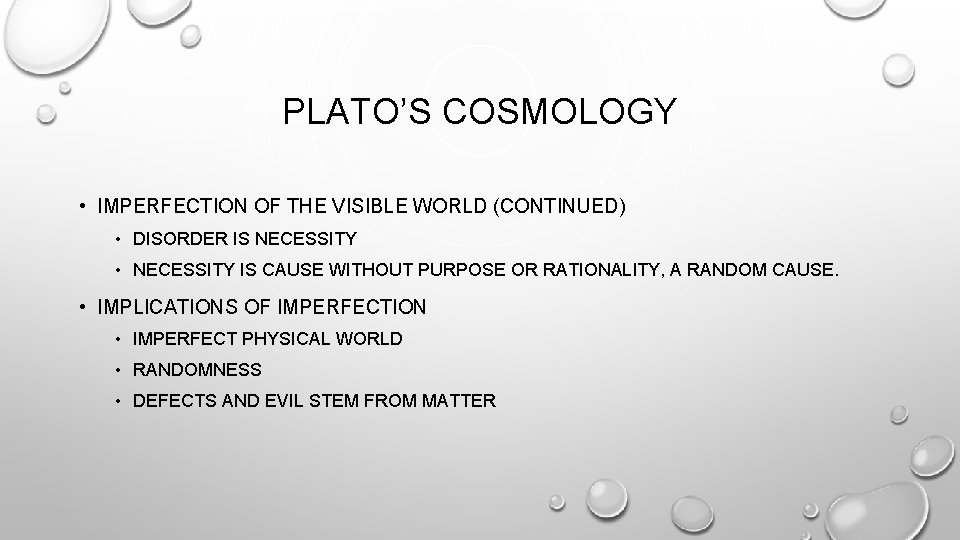 PLATO'S COSMOLOGY

• IMPERFECTION OF THE VISIBLE WORLD (CONTINUED)
  • DISORDER IS NECESSITY
  • NECESSITY IS CAUSE WITHOUT PURPOSE OR RATIONALITY, A RANDOM CAUSE.
• IMPLICATIONS OF IMPERFECTION
  • IMPERFECT PHYSICAL WORLD
  • RANDOMNESS
  • DEFECTS AND EVIL STEM FROM MATTER